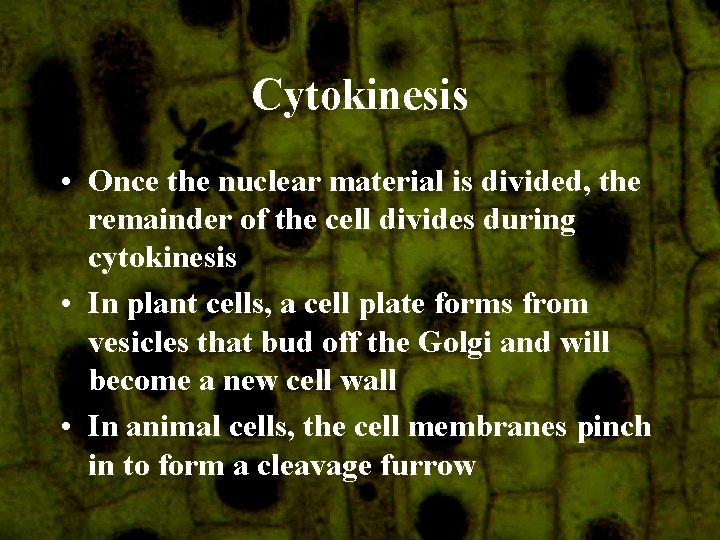 Cytokinesis

• Once the nuclear material is divided, the remainder of the cell divides during cytokinesis

• In plant cells, a cell plate forms from vesicles that bud off the Golgi and will become a new cell wall

• In animal cells, the cell membranes pinch in to form a cleavage furrow